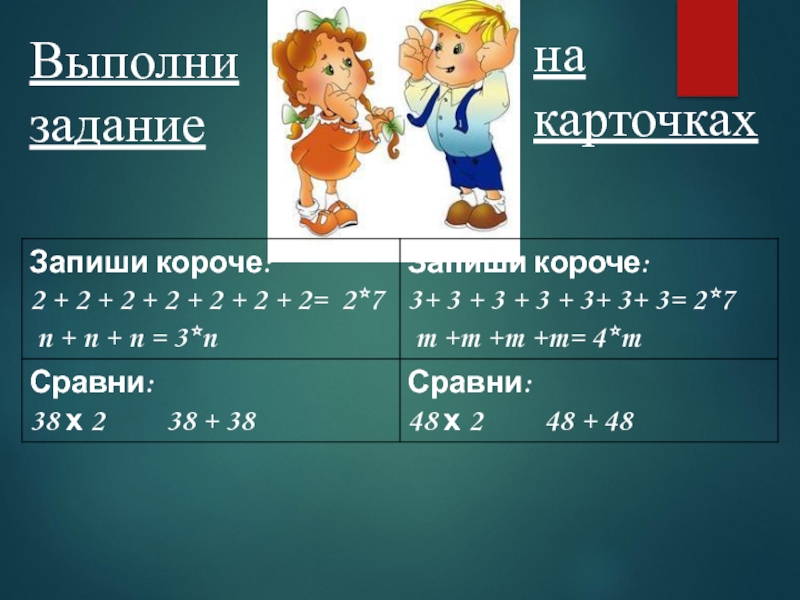 Выполни задание на карточках

| Запиши короче: $2 + 2 + 2 + 2 + 2 + 2 + 2 = 2*7$ $n + n + n = 3*n$ | Запиши короче: $3 + 3 + 3 + 3 + 3 + 3 + 3 = 2*7$ $m + m + m + m = 4*m$ |
|---|---|
| Сравни: $38 \times 2$ $38 + 38$ | Сравни: $48 \times 2$ $48 + 48$ |